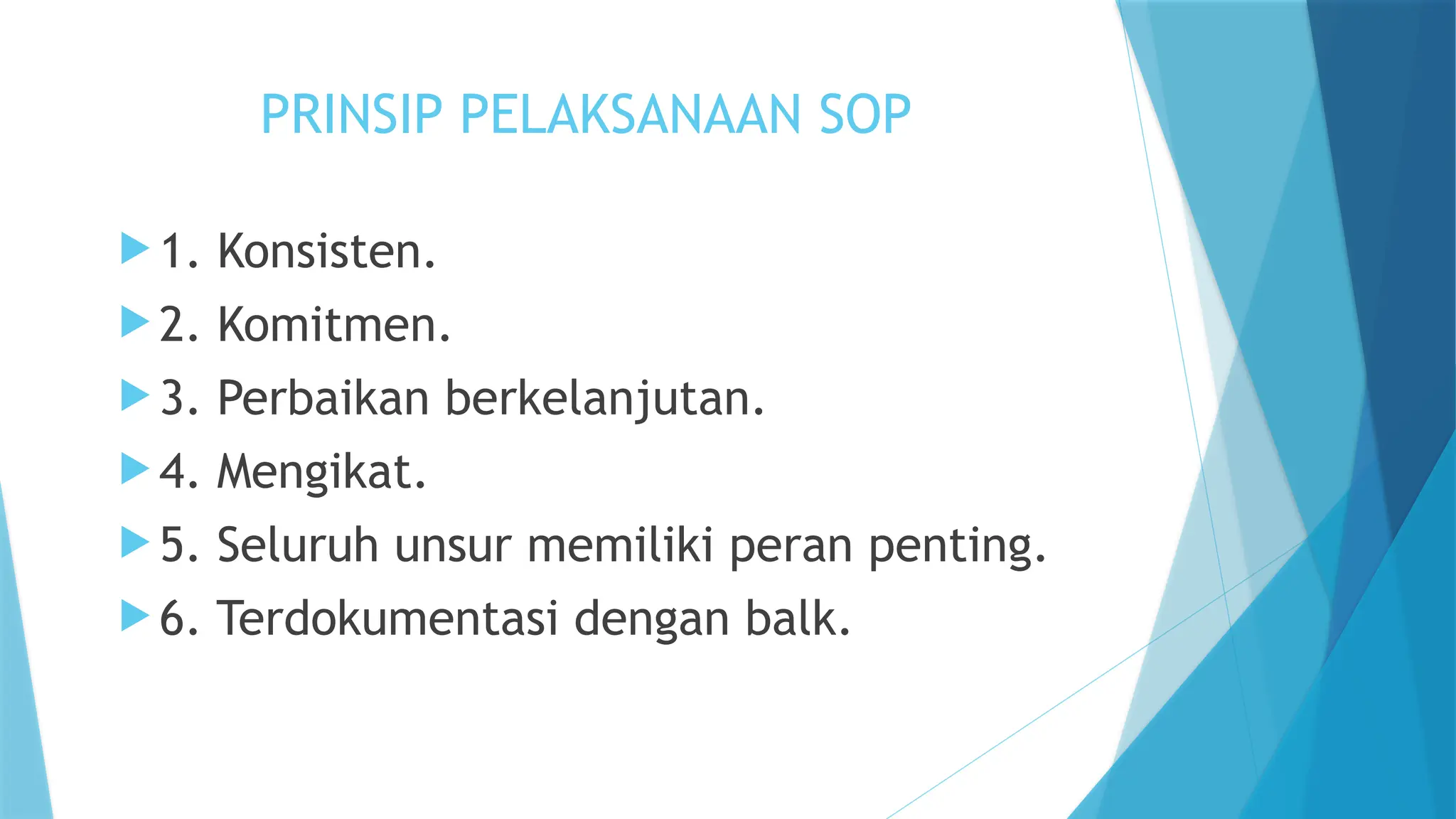 PRINSIP PELAKSANAAN SOP

1. Konsisten.

2. Komitmen.

3. Perbaikan berkelanjutan.

4. Mengikat.

5. Seluruh unsur memiliki peran penting.

6. Terdokumentasi dengan balk.